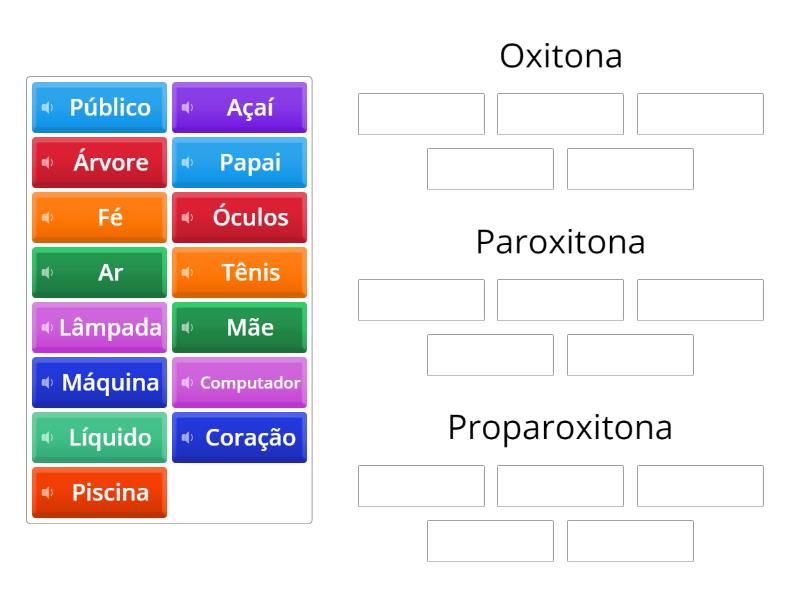 Público
Açaí
Árvore
Papai
Fé
Óculos
Ar
Tênis
Lâmpada
Mãe
Máquina
Computador
Líquido
Coração
Piscina

Oxitona

Paroxitona

Proparoxitona